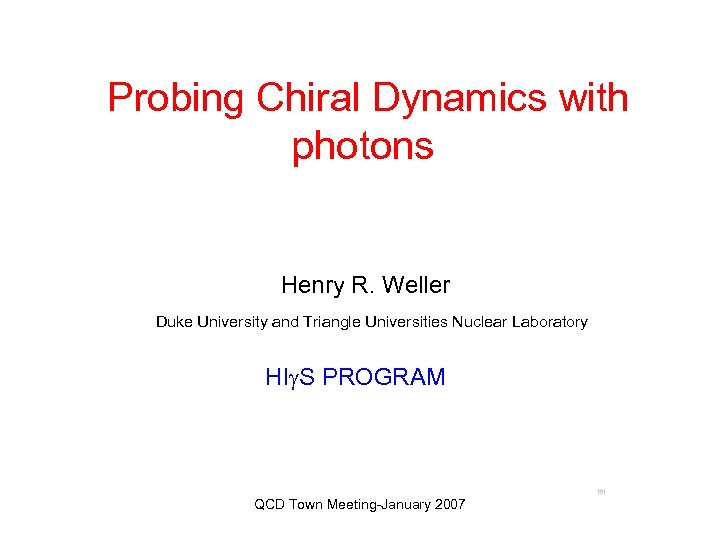 Probing Chiral Dynamics with photons

Henry R. Weller

Duke University and Triangle Universities Nuclear Laboratory

HI$\gamma$S PROGRAM

QCD Town Meeting-January 2007